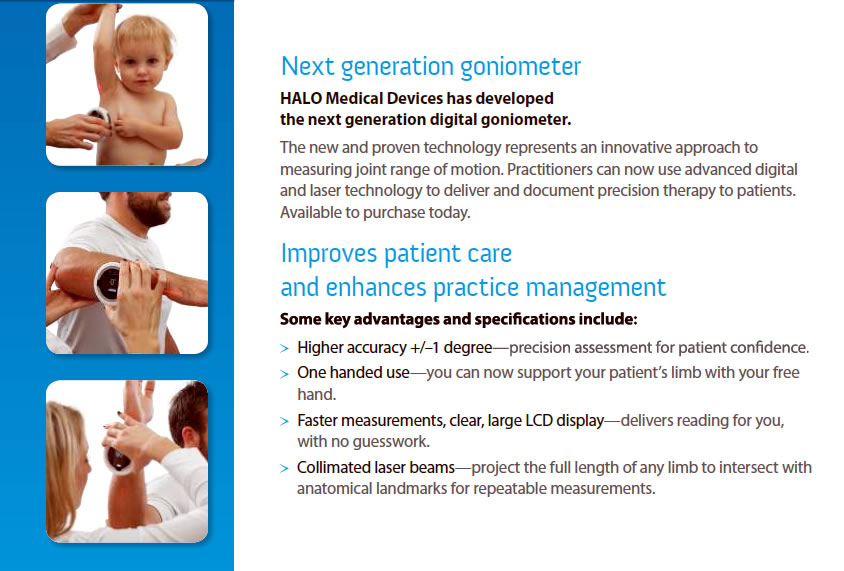 Next generation goniometer

HALO Medical Devices has developed the next generation digital goniometer.

The new and proven technology represents an innovative approach to measuring joint range of motion. Practitioners can now use advanced digital and laser technology to deliver and document precision therapy to patients. Available to purchase today.

Improves patient care and enhances practice management

Some key advantages and specifications include:

> Higher accuracy +/–1 degree—precision assessment for patient confidence.

> One handed use—you can now support your patient's limb with your free hand.

> Faster measurements, clear, large LCD display—delivers reading for you, with no guesswork.

> Collimated laser beams—project the full length of any limb to intersect with anatomical landmarks for repeatable measurements.